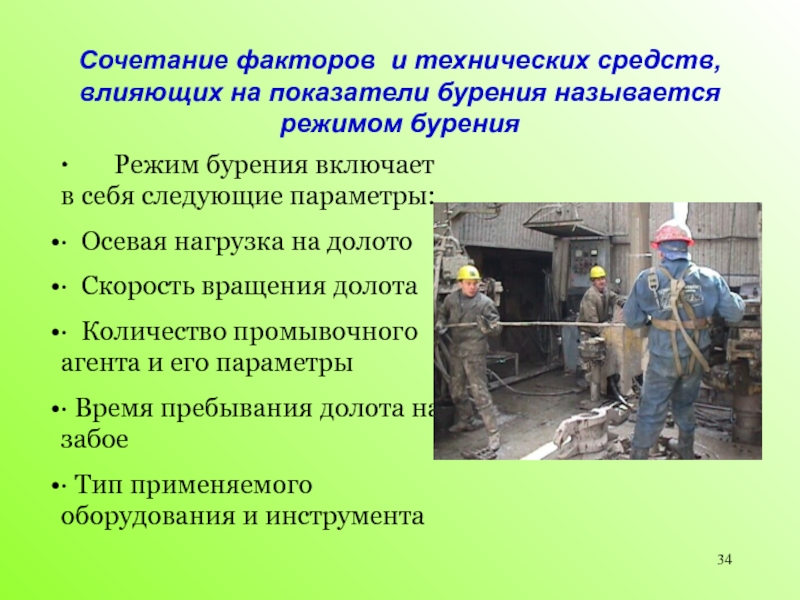 Сочетание факторов и технических средств, влияющих на показатели бурения называется режимом бурения

· Режим бурения включает в себя следующие параметры:

•· Осевая нагрузка на долото

•· Скорость вращения долота

•· Количество промывочного агента и его параметры

•· Время пребывания долота на забое

•· Тип применяемого оборудования и инструмента

34